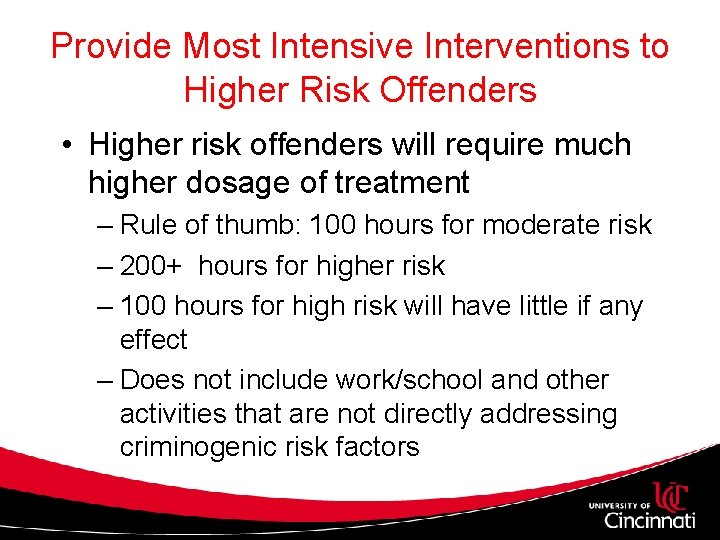 Provide Most Intensive Interventions to Higher Risk Offenders

• Higher risk offenders will require much higher dosage of treatment
– Rule of thumb: 100 hours for moderate risk
– 200+  hours for higher risk
– 100 hours for high risk will have little if any effect
– Does not include work/school and other activities that are not directly addressing criminogenic risk factors

UC
UNIVERSITY OF Cincinnati